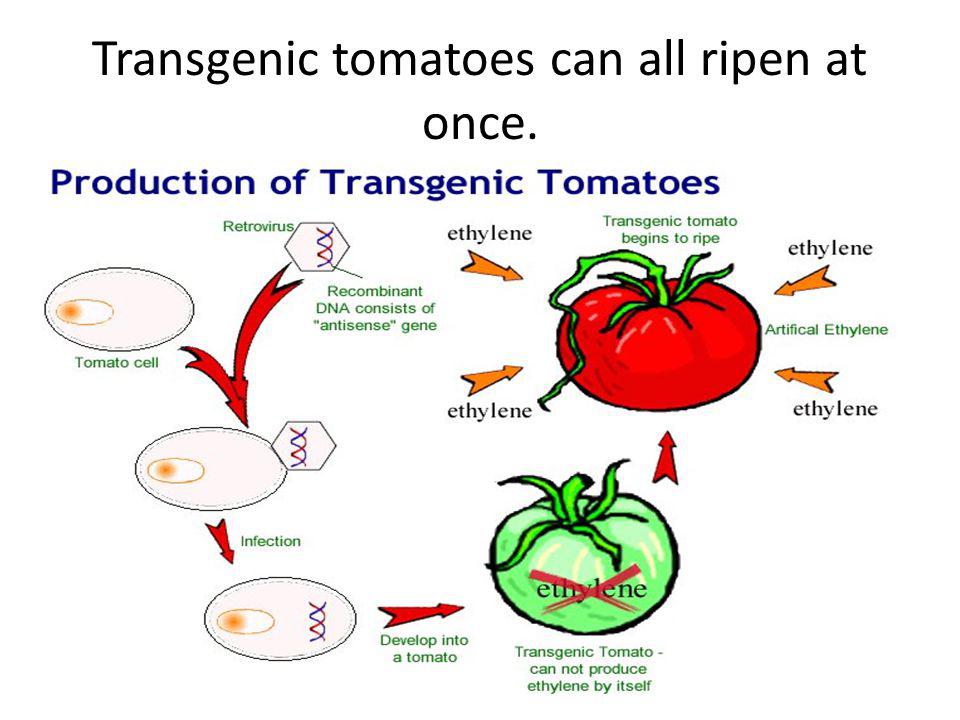 Transgenic tomatoes can all ripen at once.

Production of Transgenic Tomatoes

Retrovirus

Recombinant DNA consists of "antisense" gene

Tomato cell

Infection

Develop into a tomato

ethylene

Transgenic Tomato - can not produce ethylene by itself

ethylene

Transgenic tomato begins to ripe

ethylene

Artifical Ethylene

ethylene

ethylene